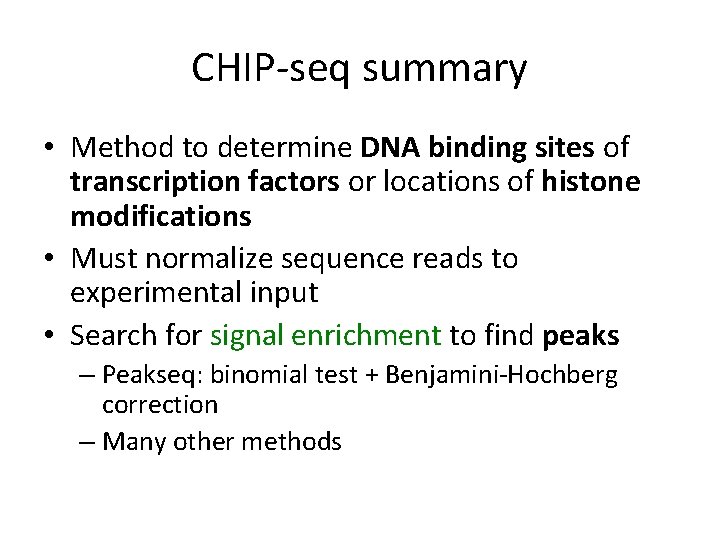 CHIP-seq summary

• Method to determine DNA binding sites of transcription factors or locations of histone modifications

• Must normalize sequence reads to experimental input

• Search for signal enrichment to find peaks

– Peakseq: binomial test + Benjamini-Hochberg correction

– Many other methods